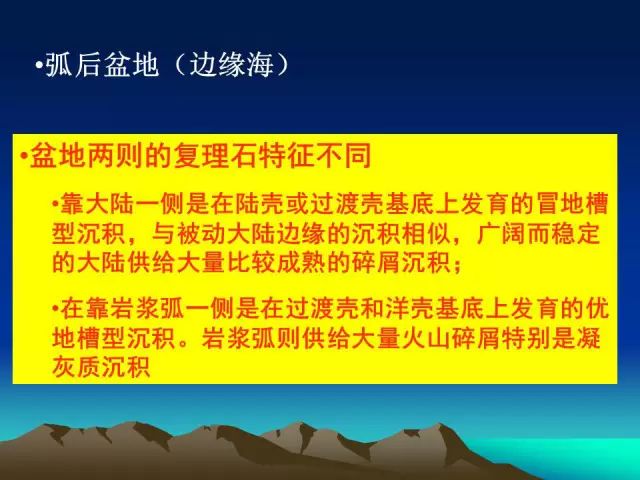 •弧后盆地（边缘海）

•盆地两则的复理石特征不同

•靠大陆一侧是在陆壳或过渡壳基底上发育的冒地槽型沉积，与被动大陆边缘的沉积相似，广阔而稳定的大陆供给大量比较成熟的碎屑沉积；

•在靠岩浆弧一侧是在过渡壳和洋壳基底上发育的优地槽型沉积。岩浆弧则供给大量火山碎屑特别是凝灰质沉积